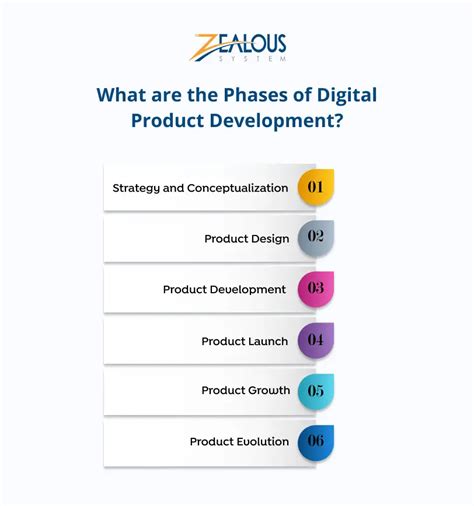 ZEALOUS
SYSTEM

What are the Phases of Digital Product Development?

Strategy and Conceptualization 01

Product Design 02

Product Development 03

Product Launch 04

Product Growth 05

Product Evolution 06